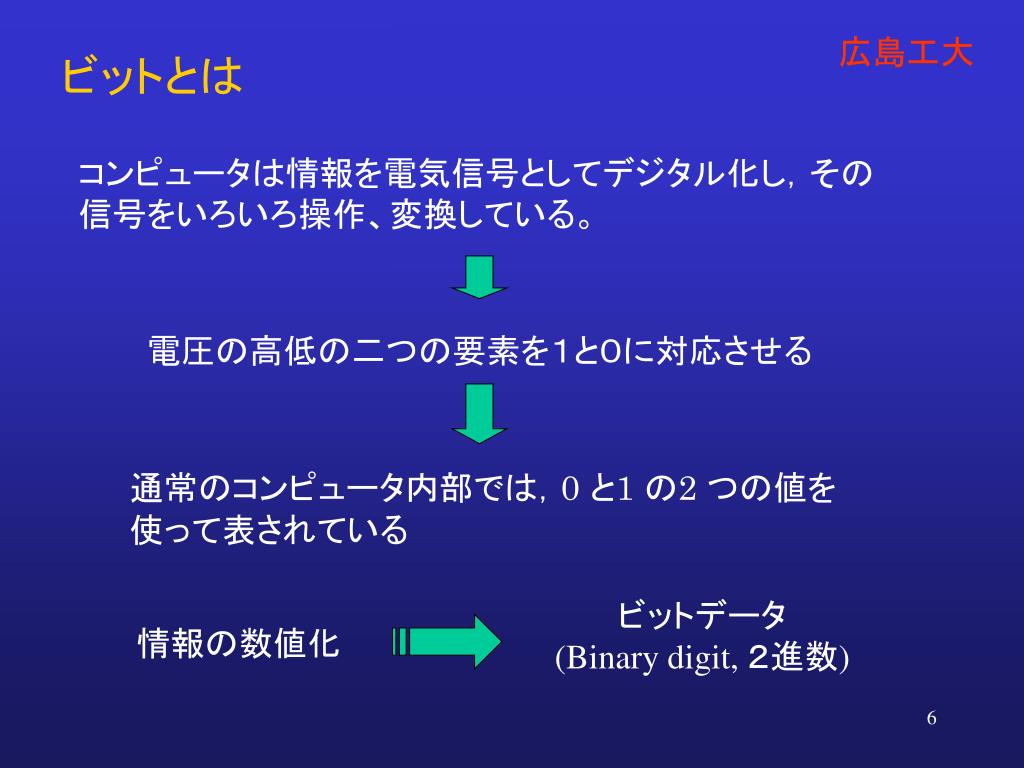 ビットとは

広島工大

コンピュータは情報を電気信号としてデジタル化し，その信号をいろいろ操作、変換している。

電圧の高低の二つの要素を1と0に対応させる

通常のコンピュータ内部では，0 と1 の2 つの値を使って表されている

情報の数値化

ビットデータ
(Binary digit, ２進数)

6